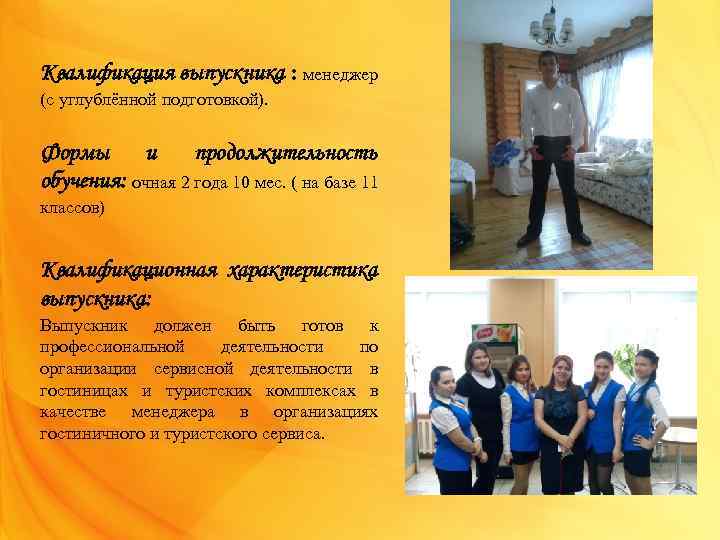 Квалификация выпускника : менеджер (с углублённой подготовкой).

Формы и продолжительность обучения: очная 2 года 10 мес. ( на базе 11 классов)

Квалификационная характеристика выпускника:
Выпускник должен быть готов к профессиональной деятельности по организации сервисной деятельности в гостиницах и туристских комплексах в качестве менеджера в организациях гостиничного и туристского сервиса.